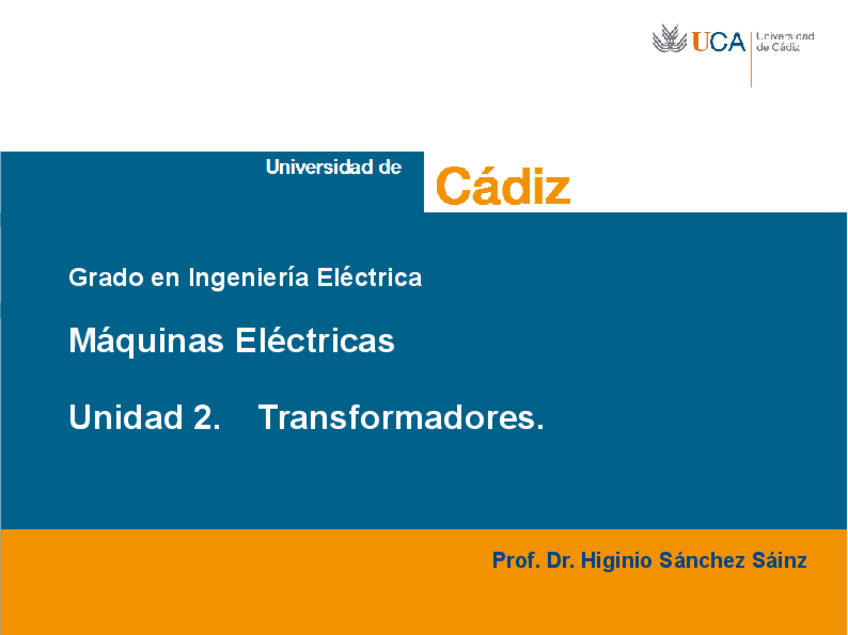 UCA Universidad de Cádiz

Universidad de Cádiz

Grado en Ingeniería Eléctrica

Máquinas Eléctricas

Unidad 2. Transformadores.

Prof. Dr. Higinio Sánchez Sáinz